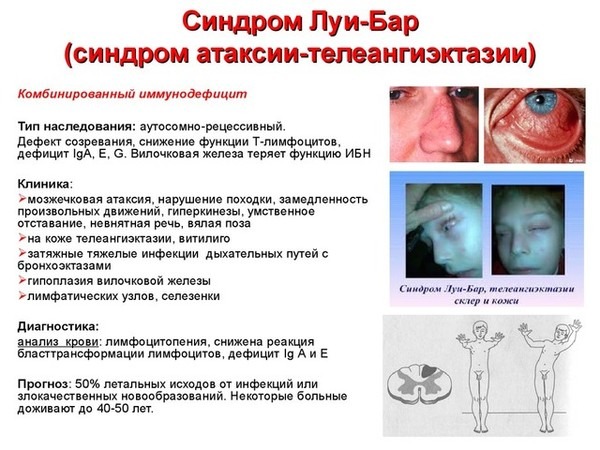 Синдром Луи-Бар
(синдром атаксии-телеангиэктазии)

Комбинированный иммунодефицит

Тип наследования: аутосомно-рецессивный.
Дефект созревания, снижение функции Т-лимфоцитов, дефицит IgA, E, G. Вилочковая железа теряет функцию ИБН

Клиника:
➢мозжечковая атаксия, нарушение походки, замедленность произвольных движений, гиперкинезы, умственное отставание, невнятная речь, вялая поза
➢на коже телеангиэктазии, витилиго
➢затяжные тяжелые инфекции дыхательных путей с бронхоэктазами
➢гипоплазия вилочковой железы
➢лимфатических узлов, селезенки

Диагностика:
анализ крови: лимфоцитопения, снижена реакция бласттрансформации лимфоцитов, дефицит Ig A и E

Прогноз: 50% летальных исходов от инфекций или злокачественных новообразований. Некоторые больные доживают до 40-50 лет.

Синдром Луи-Бар, телеангиэктазии склер и кожи